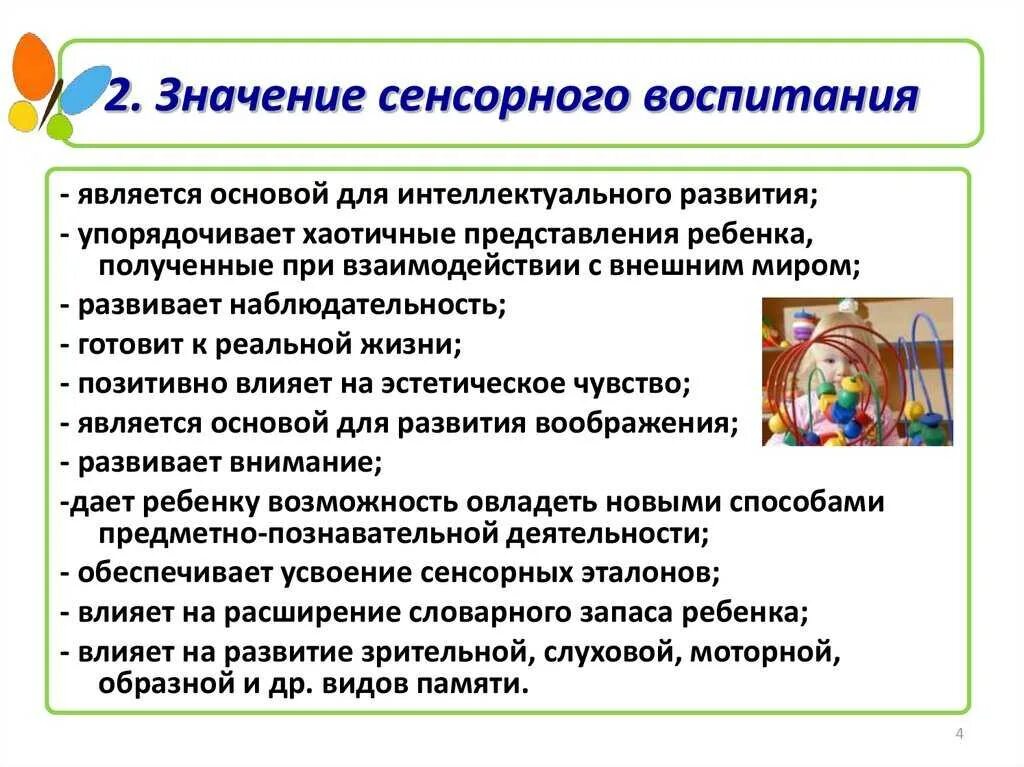 2. Значение сенсорного воспитания

- является основой для интеллектуального развития;
- упорядочивает хаотичные представления ребенка, полученные при взаимодействии с внешним миром;
- развивает наблюдательность;
- готовит к реальной жизни;
- позитивно влияет на эстетическое чувство;
- является основой для развития воображения;
- развивает внимание;
-дает ребенку возможность овладеть новыми способами предметно-познавательной деятельности;
- обеспечивает усвоение сенсорных эталонов;
- влияет на расширение словарного запаса ребенка;
- влияет на развитие зрительной, слуховой, моторной, образной и др. видов памяти.

4